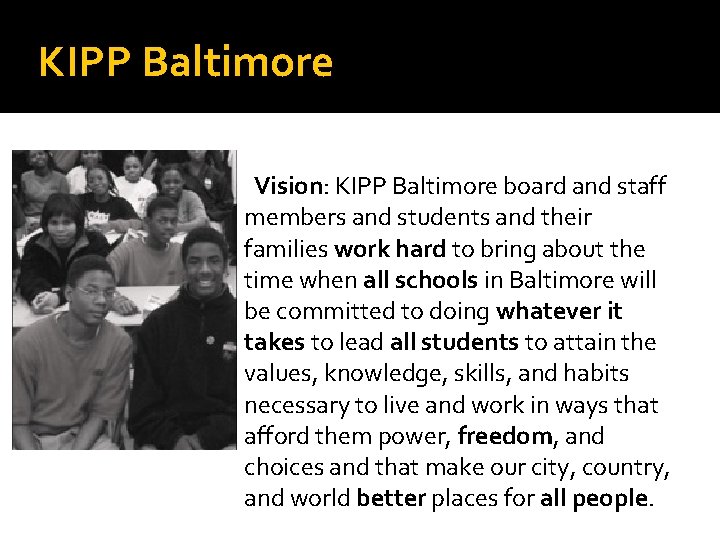 KIPP Baltimore

Vision: KIPP Baltimore board and staff members and students and their families work hard to bring about the time when all schools in Baltimore will be committed to doing whatever it takes to lead all students to attain the values, knowledge, skills, and habits necessary to live and work in ways that afford them power, freedom, and choices and that make our city, country, and world better places for all people.